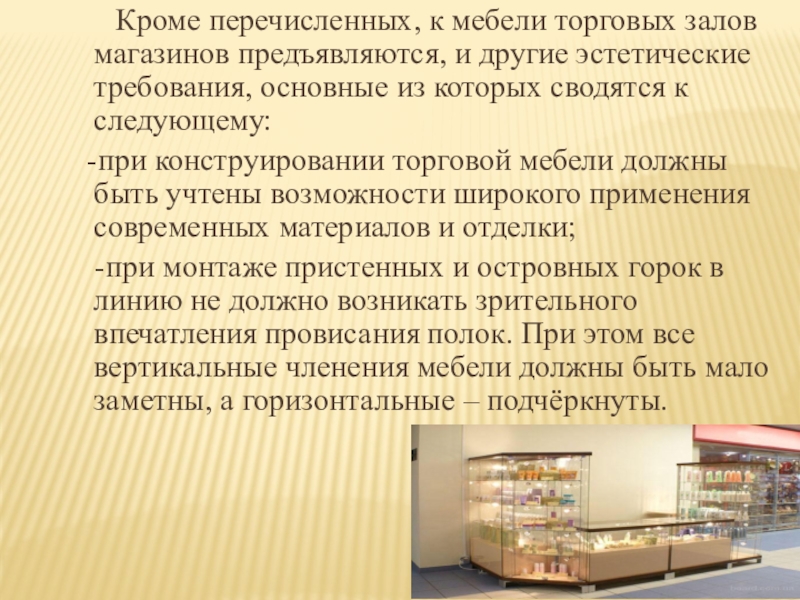 Кроме перечисленных, к мебели торговых залов магазинов предъявляются, и другие эстетические требования, основные из которых сводятся к следующему:

-при конструировании торговой мебели должны быть учтены возможности широкого применения современных материалов и отделки;

-при монтаже пристенных и островных горок в линию не должно возникать зрительного впечатления провисания полок. При этом все вертикальные членения мебели должны быть мало заметны, а горизонтальные – подчёркнуты.